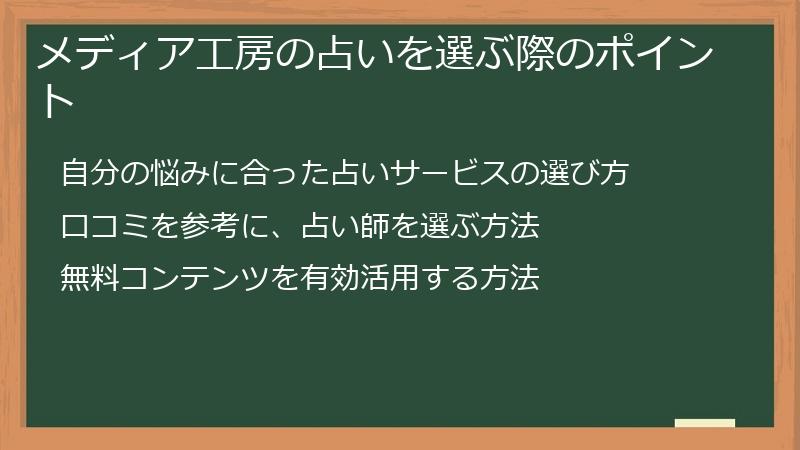 メディア工房の占いを選ぶ際のポイント

自分の悩みに合った占いサービスの選び方

口コミを参考に、占い師を選ぶ方法

無料コンテンツを有効活用する方法